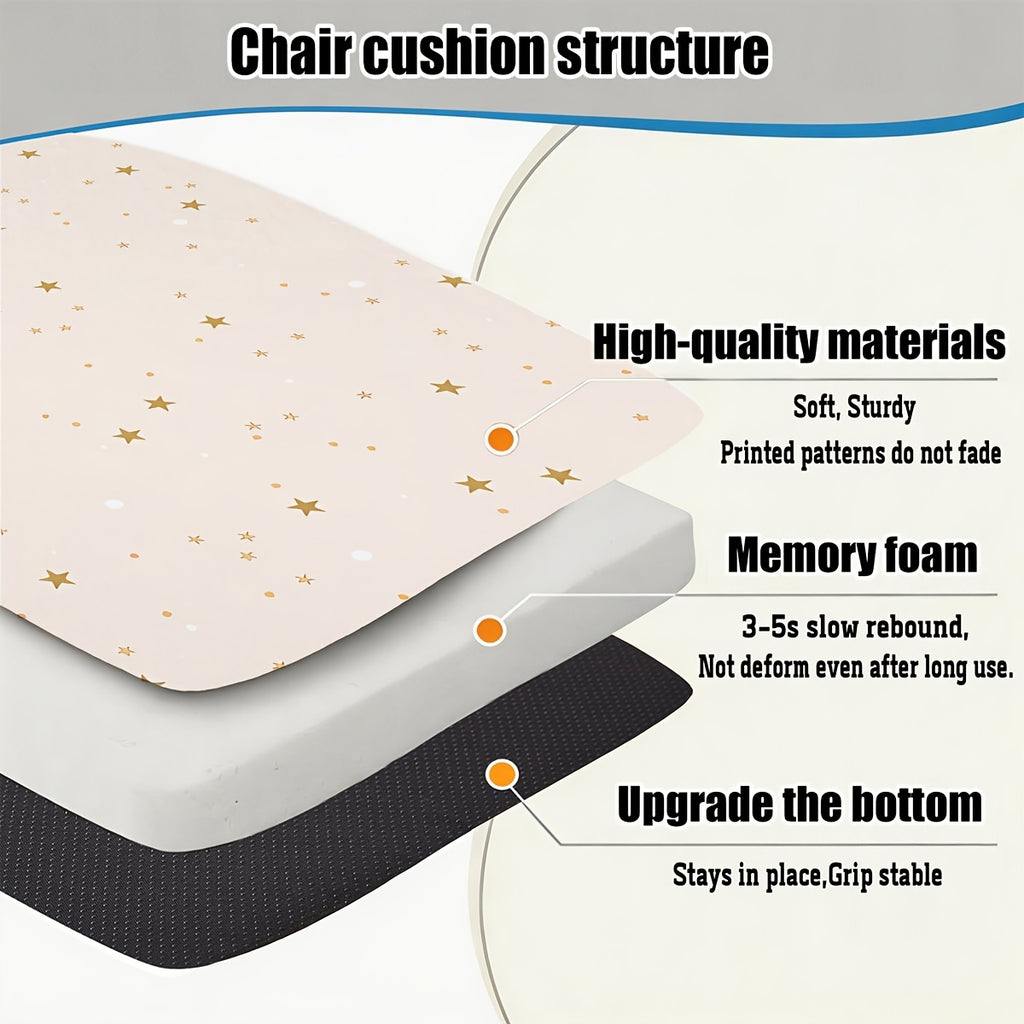 Chair cushion structure

High-quality materials

Soft, Sturdy

Printed patterns do not fade

Memory foam

3-5s slow rebound,

Not deform even after long use.

Upgrade the bottom

Stays in place,Grip stable